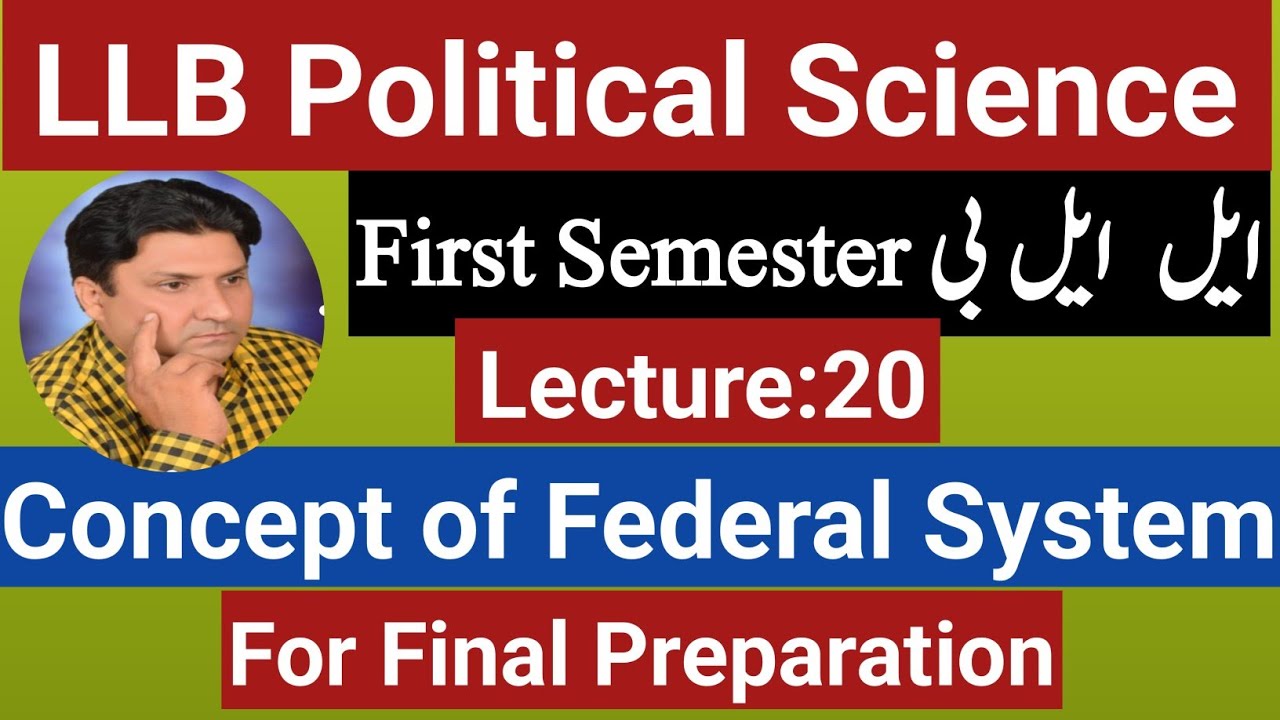 LLB Political Science

First Semester ایل ایل بی

Lecture:20

Concept of Federal System

For Final Preparation